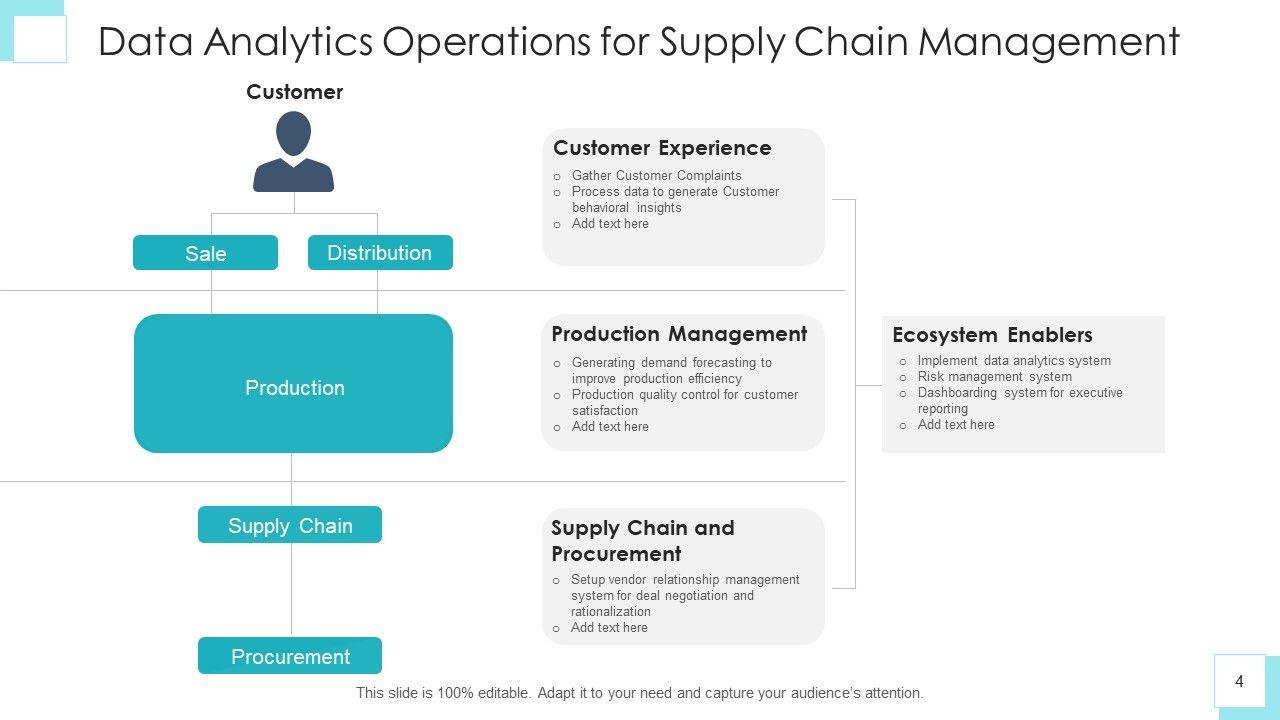 Data Analytics Operations for Supply Chain Management

Customer

Sale

Distribution

Production

Supply Chain

Procurement

Customer Experience

o Gather Customer Complaints
o Process data to generate Customer behavioral insights
o Add text here

Production Management

o Generating demand forecasting to improve production efficiency
o Production quality control for customer satisfaction
o Add text here

Supply Chain and Procurement

o Setup vendor relationship management system for deal negotiation and rationalization
o Add text here

Ecosystem Enablers

o Implement data analytics system
o Risk management system
o Dashboarding system for executive reporting
o Add text here

This slide is 100% editable. Adapt it to your need and capture your audience's attention.

4